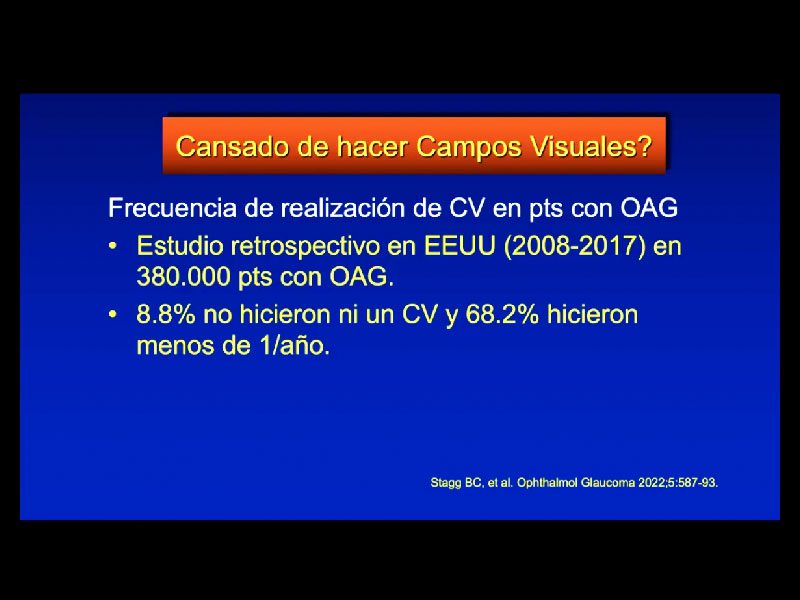 Cansado de hacer Campos Visuales?

Frecuencia de realización de CV en pts con OAG

• Estudio retrospectivo en EEUU (2008-2017) en 380.000 pts con OAG.

• 8.8% no hicieron ni un CV y 68.2% hicieron menos de 1/año.

Stagg BC, et al. Ophthalmol Glaucoma 2022;5:587-93.